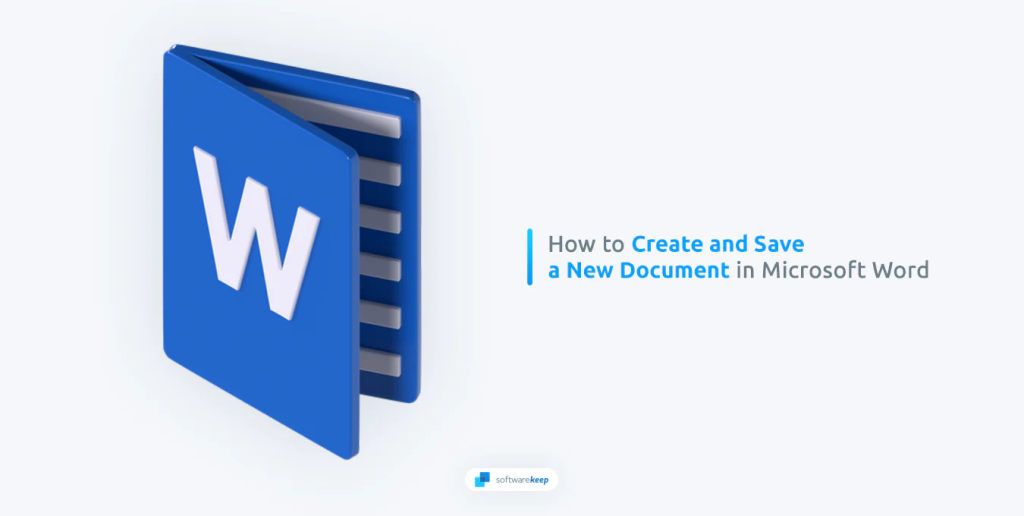 W

How to Create and Save a New Document in Microsoft Word

softwarekeep